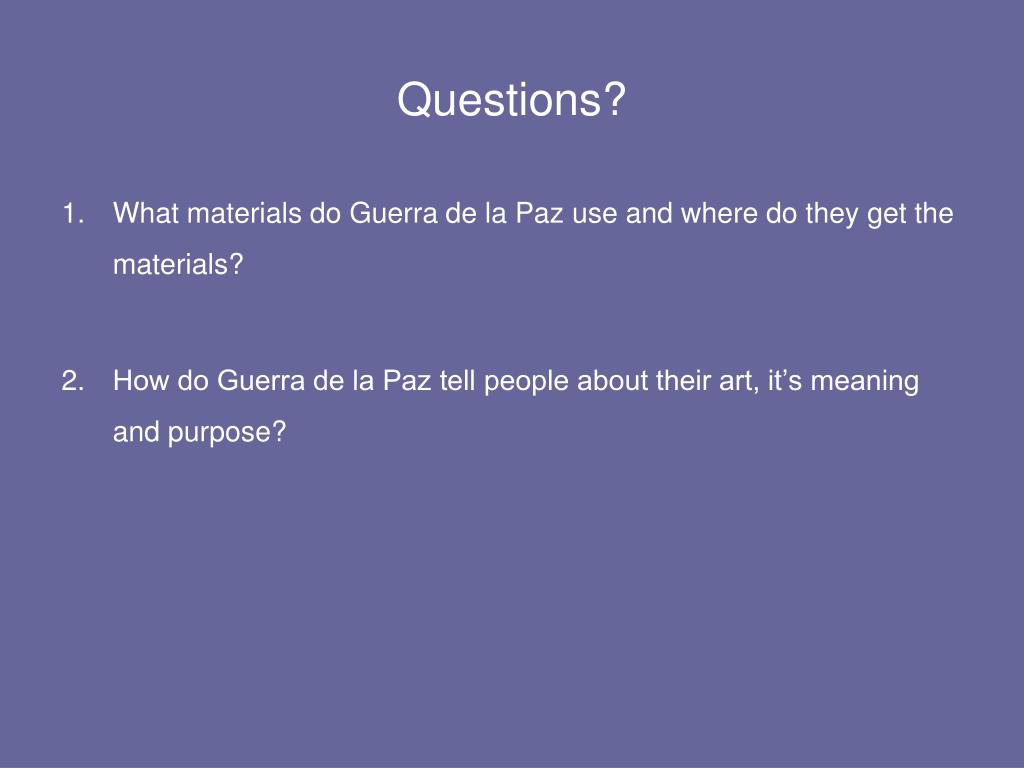 Questions?

1. What materials do Guerra de la Paz use and where do they get the materials?

2. How do Guerra de la Paz tell people about their art, it’s meaning and purpose?